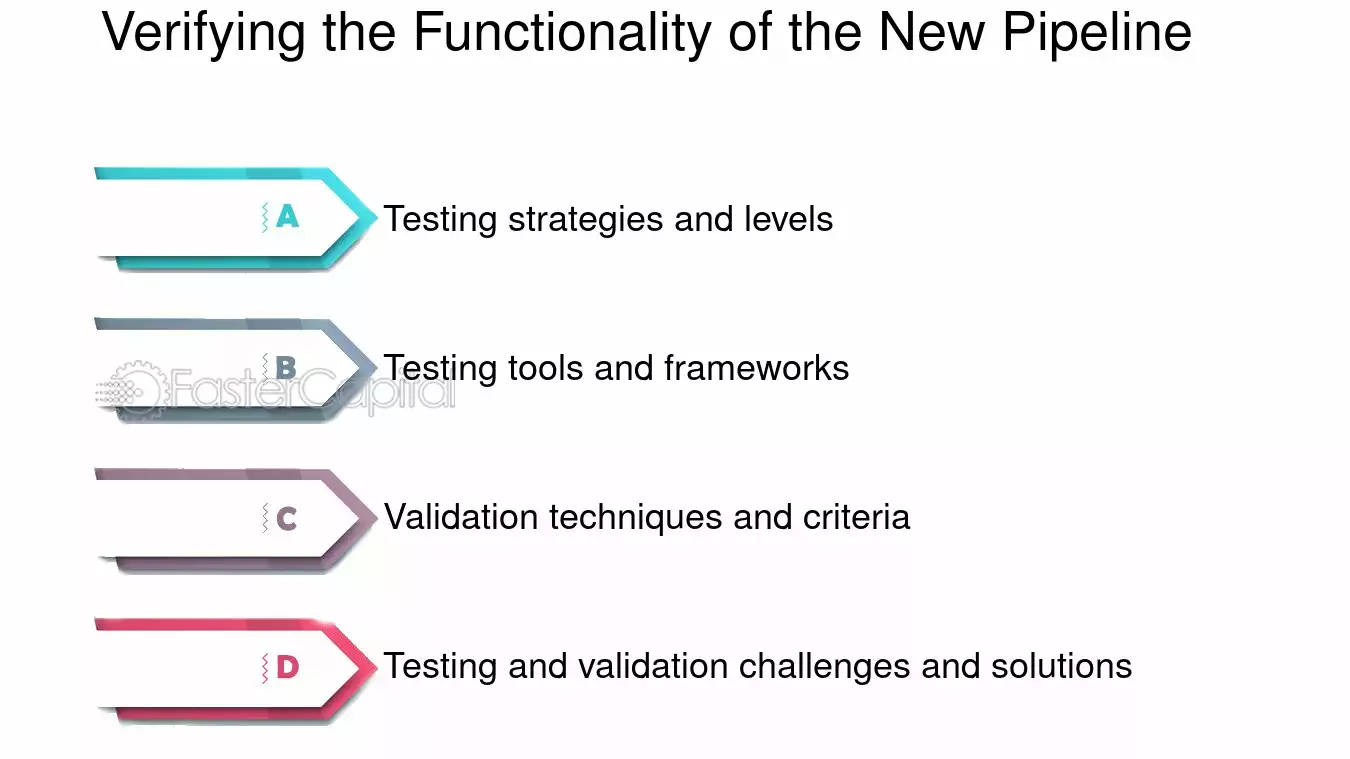 Verifying the Functionality of the New Pipeline

A Testing strategies and levels

B Testing tools and frameworks

FasterCapital

C Validation techniques and criteria

D Testing and validation challenges and solutions